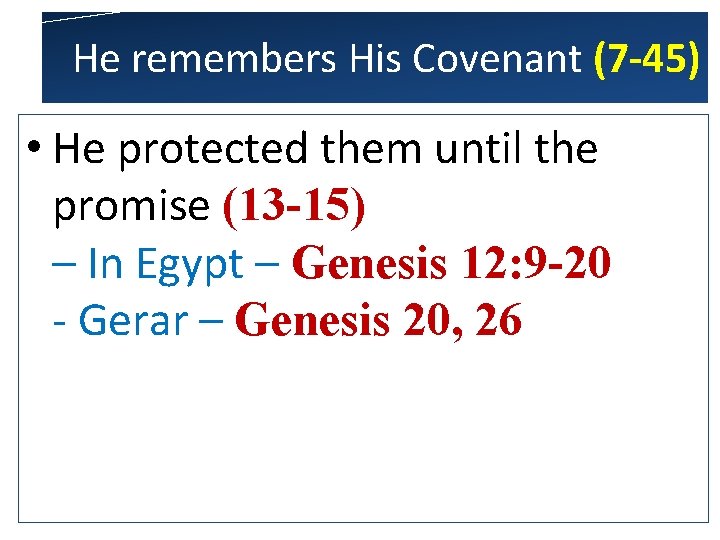 He remembers His Covenant (7-45)

• He protected them until the promise (13-15)
– In Egypt – Genesis 12:9-20
- Gerar – Genesis 20, 26